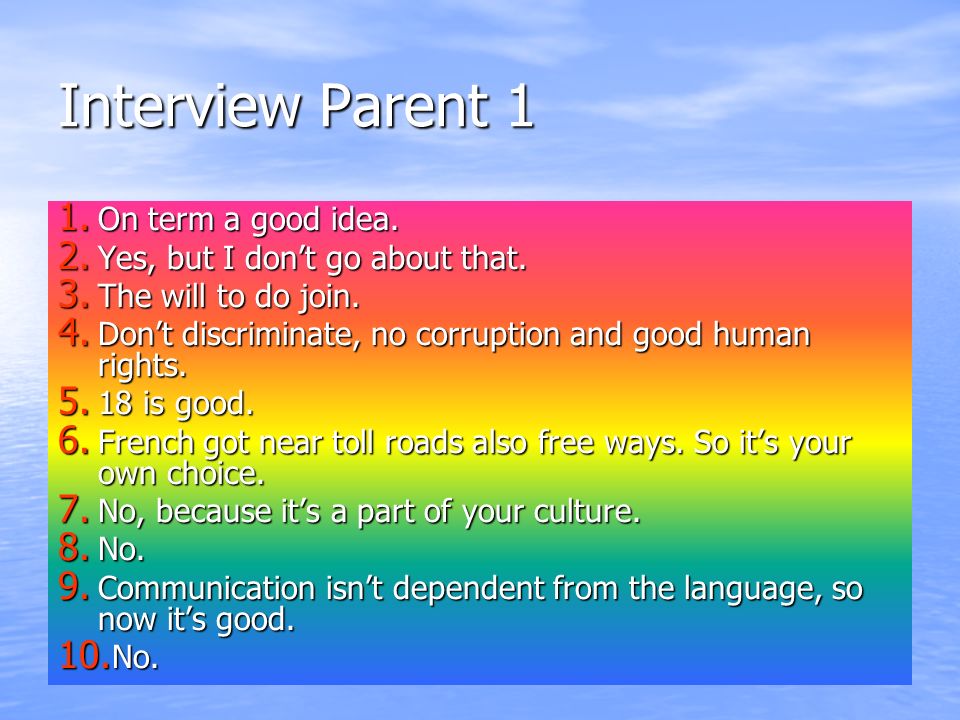 Interview Parent 1

1. On term a good idea.
2. Yes, but I don’t go about that.
3. The will to do join.
4. Don’t discriminate, no corruption and good human rights.
5. 18 is good.
6. French got near toll roads also free ways. So it’s your own choice.
7. No, because it’s a part of your culture.
8. No.
9. Communication isn’t dependent from the language, so now it’s good.
10. No.